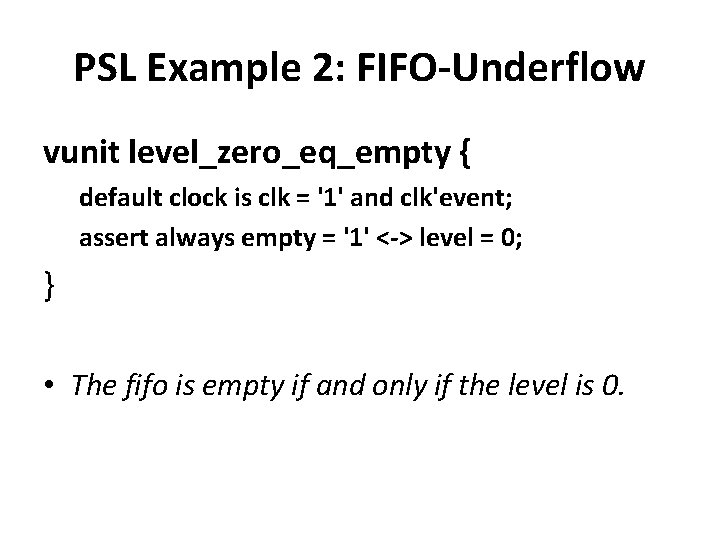 PSL Example 2: FIFO-Underflow

vunit level_zero_eq_empty {
default clock is clk = '1' and clk'event;
assert always empty = '1' <-> level = 0;
}

• The fifo is empty if and only if the level is 0.